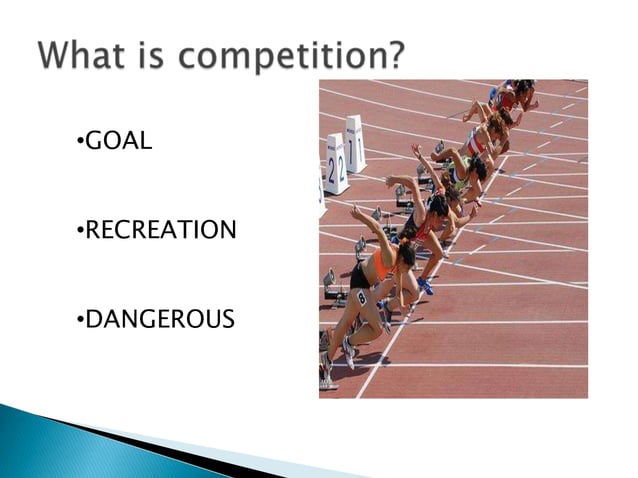 What is competition?

•GOAL

•RECREATION

•DANGEROUS

2

1

8